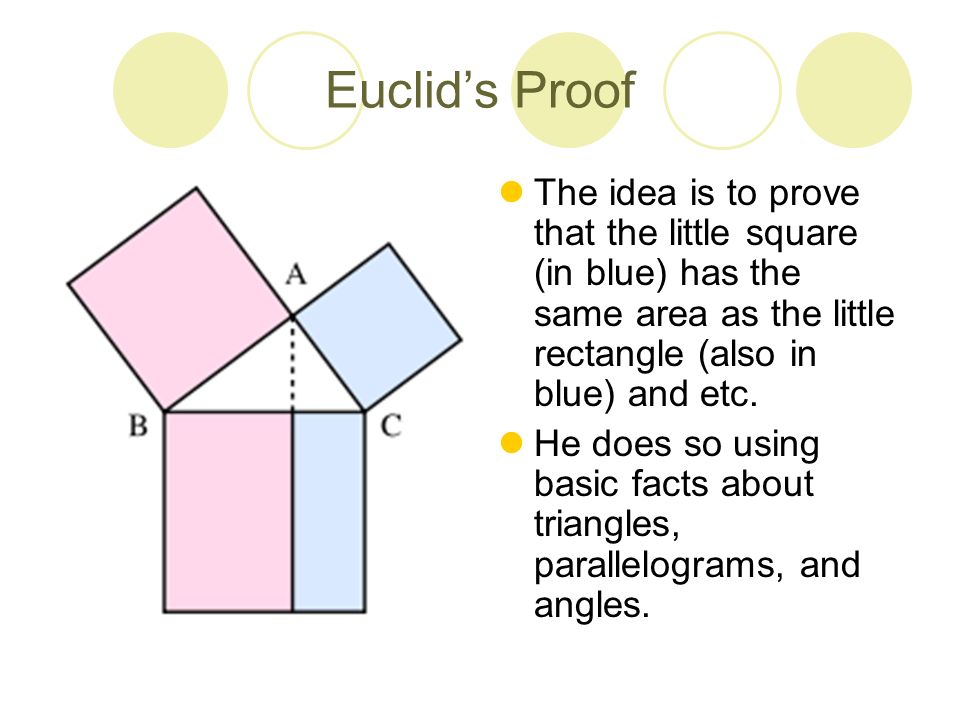 Euclid's Proof

A

B

C

The idea is to prove that the little square (in blue) has the same area as the little rectangle (also in blue) and etc.

He does so using basic facts about triangles, parallelograms, and angles.